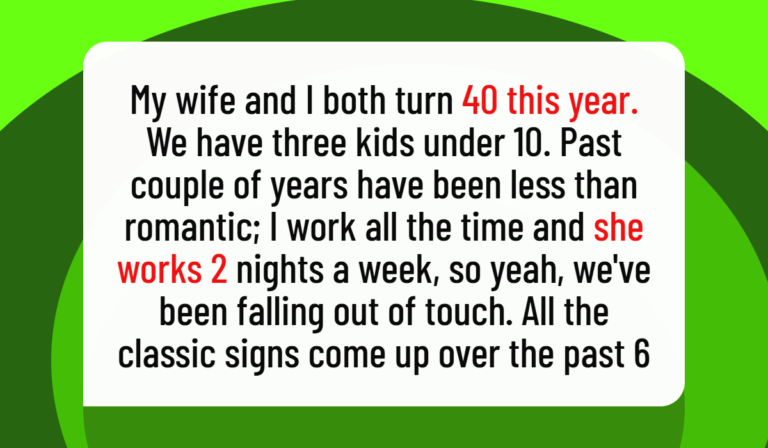 My wife and I both turn 40 this year. We have three kids under 10. Past couple of years have been less than romantic; I work all the time and she works 2 nights a week, so yeah, we've been falling out of touch. All the classic signs come up over the past 6